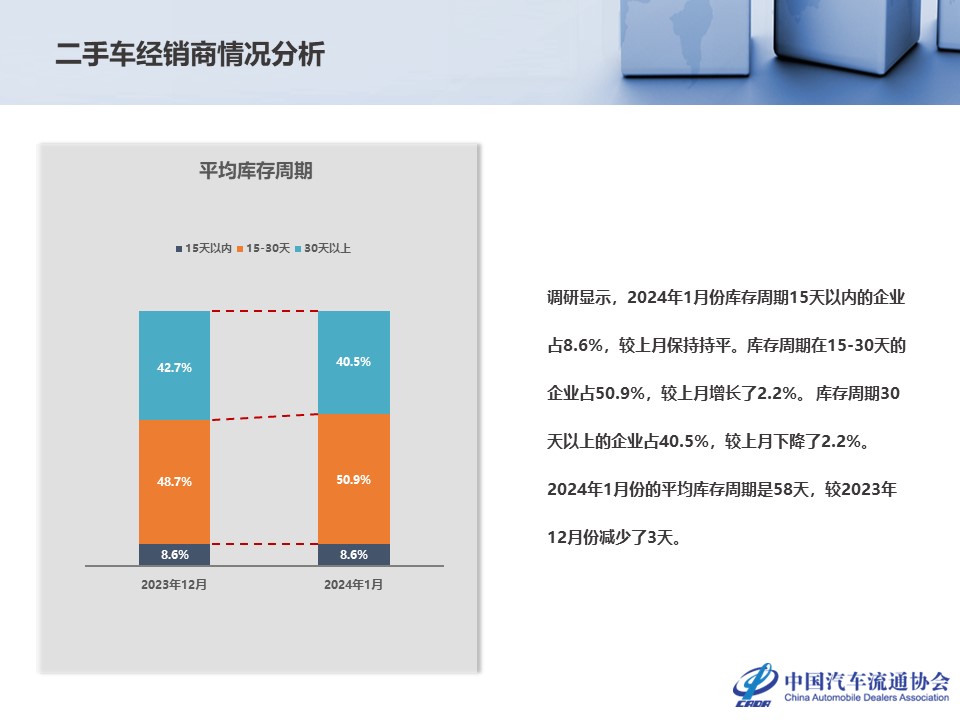 二手车经销商情况分析

平均库存周期

15天以内 15-30天 30天以上

42.7%
48.7%
8.6%

40.5%
50.9%
8.6%

2023年12月 2024年1月

调研显示，2024年1月份库存周期15天以内的企业占8.6%，较上月保持持平。库存周期在15-30天的企业占50.9%，较上月增长了2.2%。库存周期30天以上的企业占40.5%，较上月下降了2.2%。

2024年1月份的平均库存周期是58天，较2023年12月份减少了3天。

CADA 中国汽车流通协会
China Automobile Dealers Association